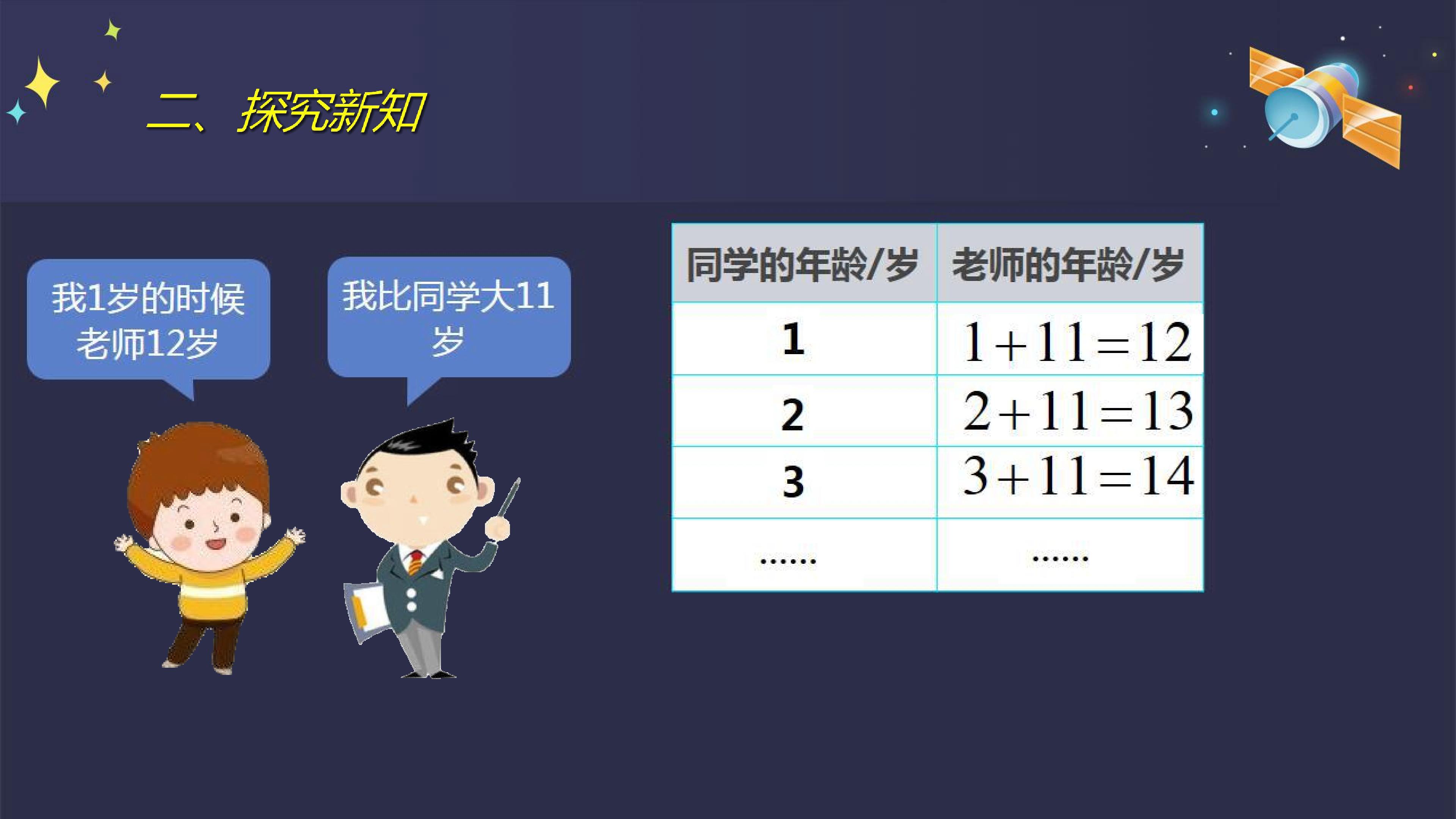 二、探究新知

我1岁的时候老师12岁

我比同学大11岁

| 同学的年龄/岁 | 老师的年龄/岁 |
|---|---|
| 1 | $1+11=12$ |
| 2 | $2+11=13$ |
| 3 | $3+11=14$ |
| …… | …… |